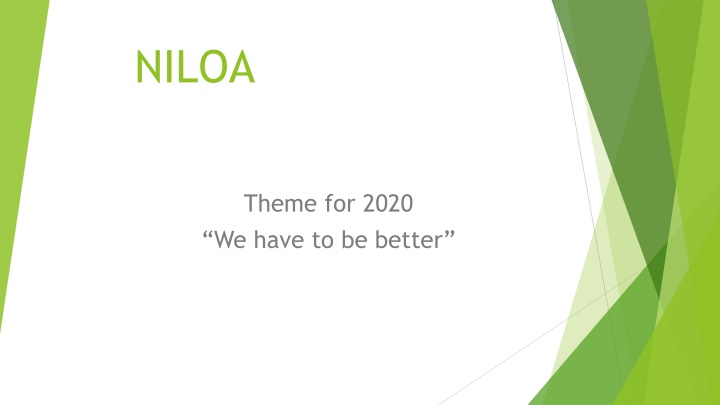 NILOA

Theme for 2020
“We have to be better”